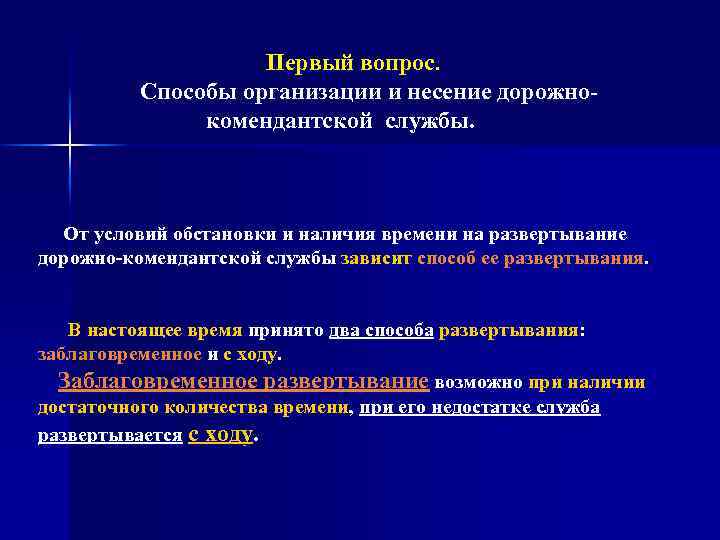 Первый вопрос.
Способы организации и несение дорожно-комендантской службы.

От условий обстановки и наличия времени на развертывание дорожно-комендантской службы зависит способ ее развертывания.

В настоящее время принято два способа развертывания: заблаговременное и с ходу.
Заблаговременное развертывание возможно при наличии достаточного количества времени, при его недостатке служба развертывается с ходу.